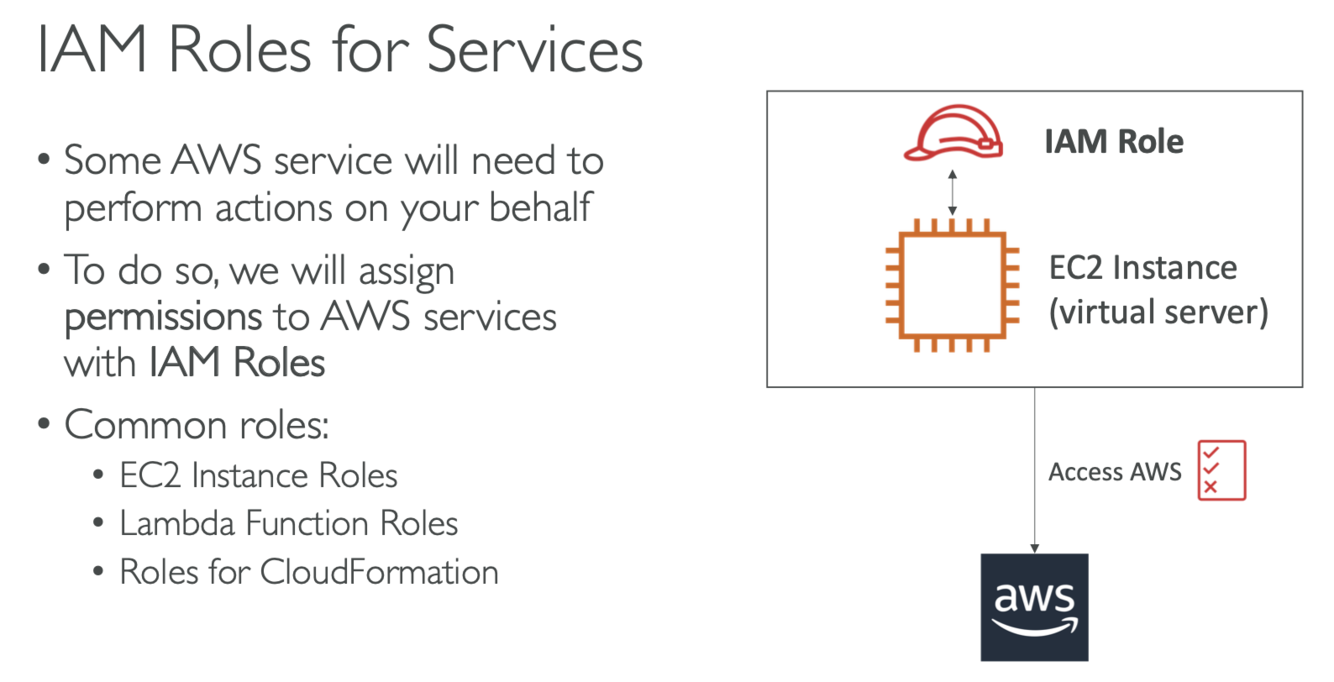 IAM Roles for Services

• Some AWS service will need to perform actions on your behalf

• To do so, we will assign permissions to AWS services with IAM Roles

• Common roles:
  • EC2 Instance Roles
  • Lambda Function Roles
  • Roles for CloudFormation

IAM Role

EC2 Instance (virtual server)

Access AWS

aws